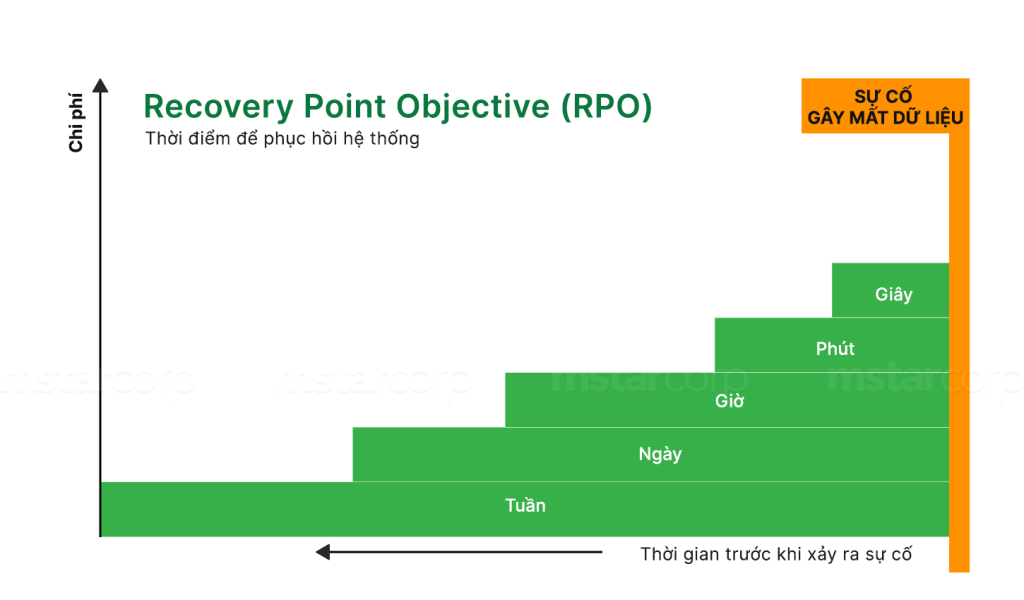 Chi phí

Recovery Point Objective (RPO)
Thời điểm để phục hồi hệ thống

SỰ CỐ
GÂY MẤT DỮ LIỆU

Giây
Phút
Giờ
Ngày
Tuần

mstarcorp mstarcorp mstarcorp mstarcorp

Thời gian trước khi xảy ra sự cố